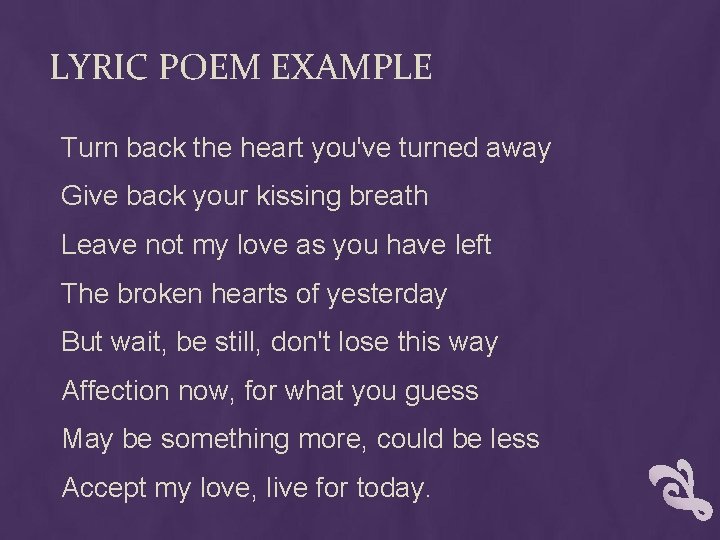 LYRIC POEM EXAMPLE

Turn back the heart you've turned away
Give back your kissing breath
Leave not my love as you have left
The broken hearts of yesterday
But wait, be still, don't lose this way
Affection now, for what you guess
May be something more, could be less
Accept my love, live for today.